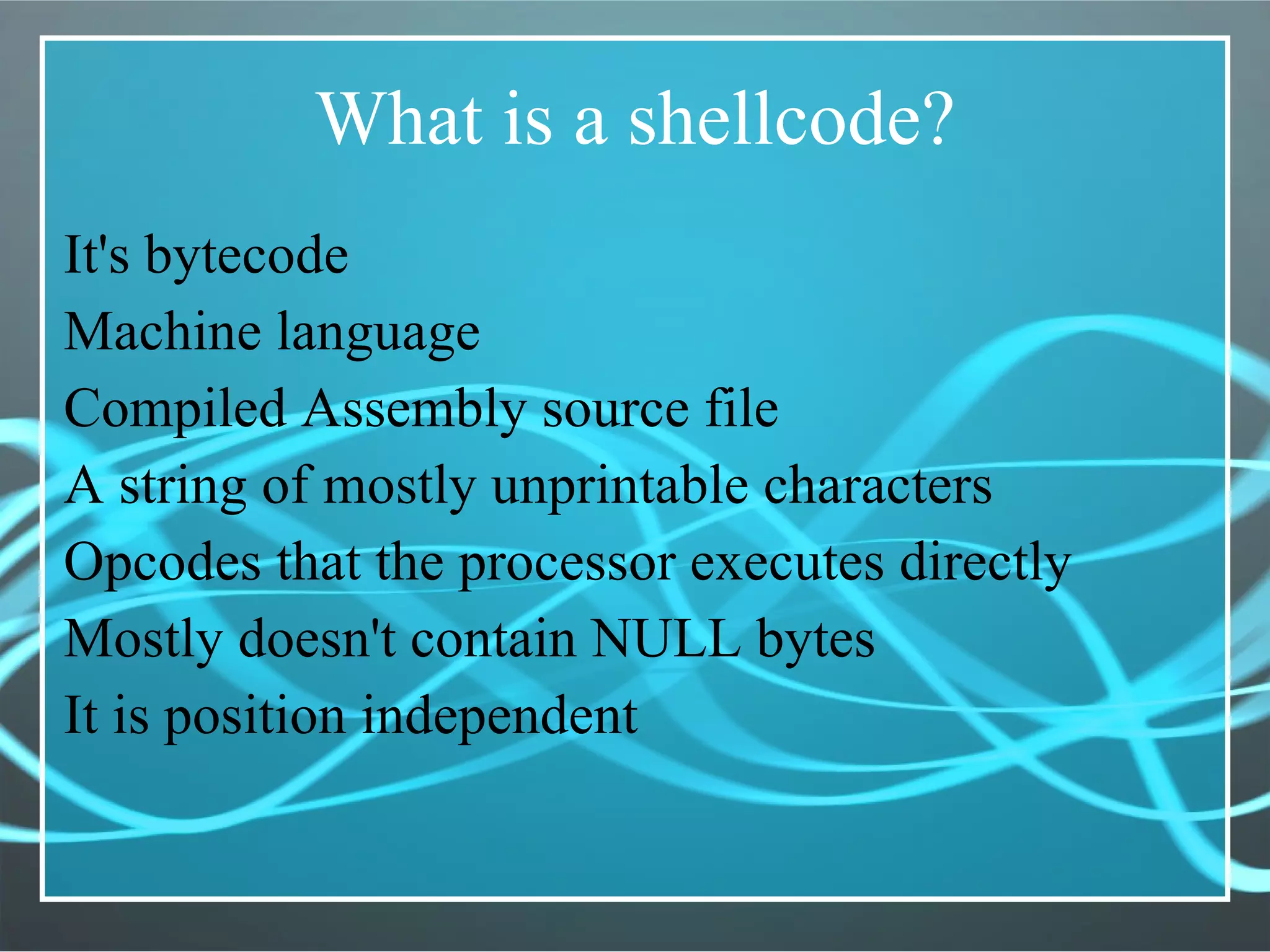 What is a shellcode?

It's bytecode
Machine language
Compiled Assembly source file
A string of mostly unprintable characters
Opcodes that the processor executes directly
Mostly doesn't contain NULL bytes
It is position independent